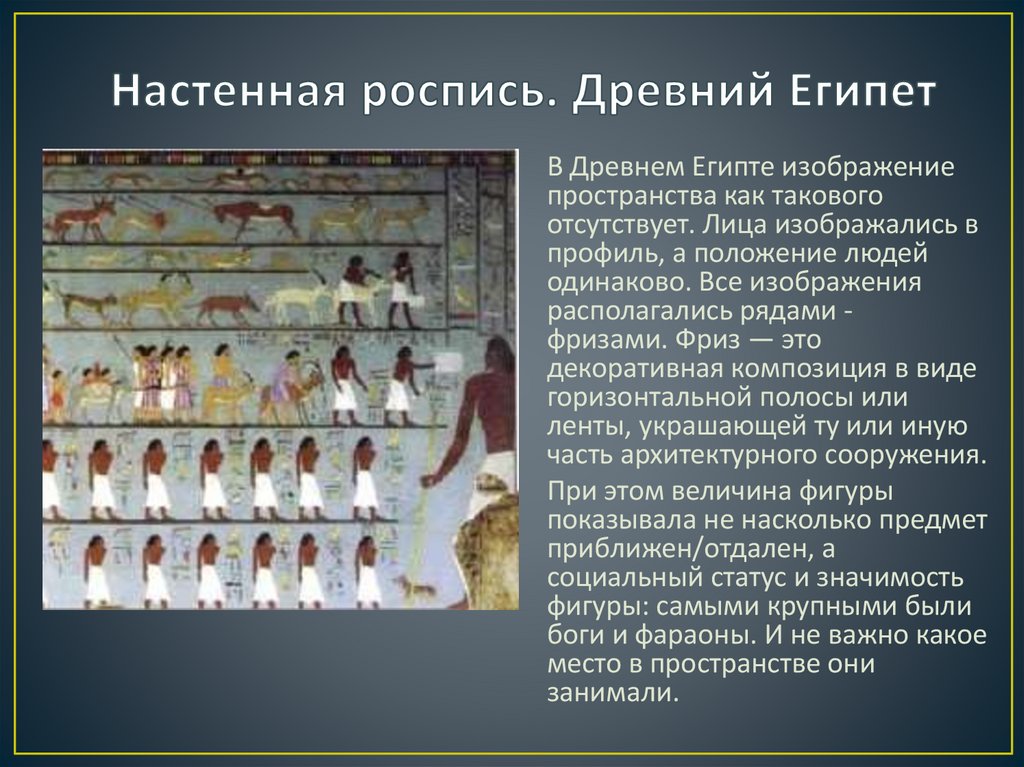 Настенная роспись. Древний Египет

В Древнем Египте изображение пространства как такового отсутствует. Лица изображались в профиль, а положение людей одинаково. Все изображения располагались рядами - фризами. Фриз — это декоративная композиция в виде горизонтальной полосы или ленты, украшающей ту или иную часть архитектурного сооружения.

При этом величина фигуры показывала не насколько предмет приближен/отдален, а социальный статус и значимость фигуры: самыми крупными были боги и фараоны. И не важно какое место в пространстве они занимали.